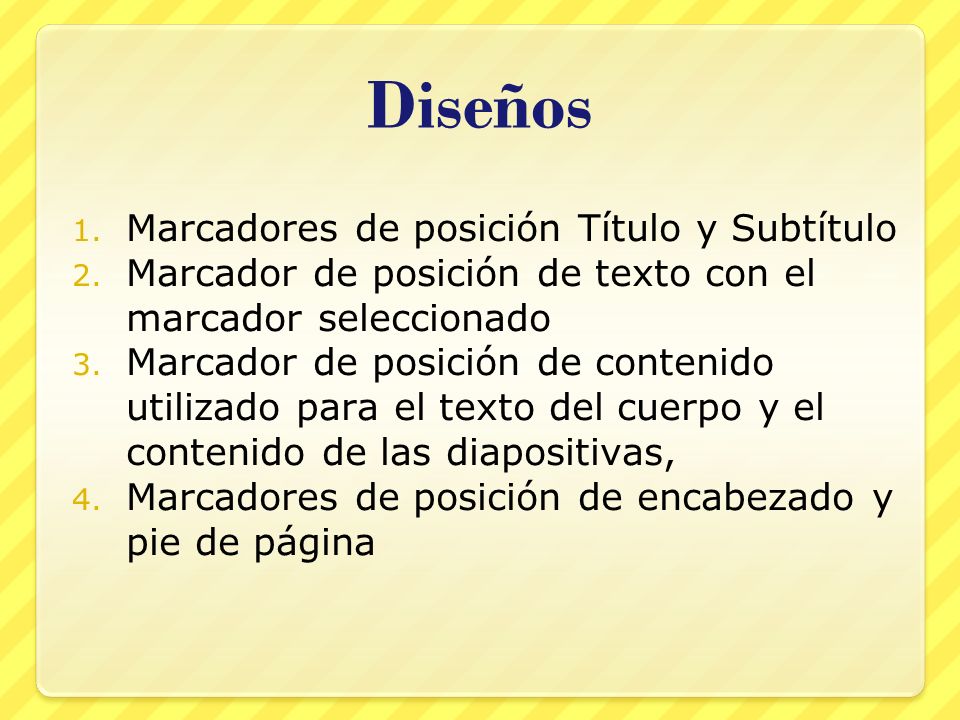 Diseños

1. Marcadores de posición Título y Subtítulo
2. Marcador de posición de texto con el marcador seleccionado
3. Marcador de posición de contenido utilizado para el texto del cuerpo y el contenido de las diapositivas,
4. Marcadores de posición de encabezado y pie de página